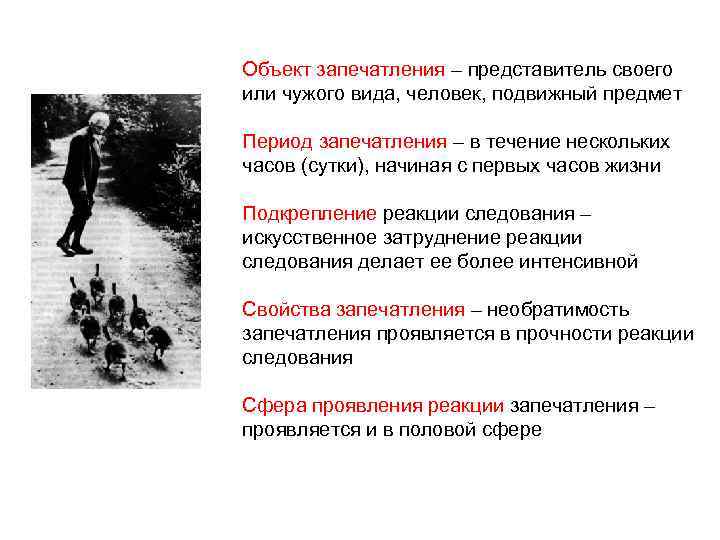 Объект запечатления – представитель своего или чужого вида, человек, подвижный предмет

Период запечатления – в течение нескольких часов (сутки), начиная с первых часов жизни

Подкрепление реакции следования – искусственное затруднение реакции следования делает ее более интенсивной

Свойства запечатления – необратимость запечатления проявляется в прочности реакции следования

Сфера проявления реакции запечатления – проявляется и в половой сфере